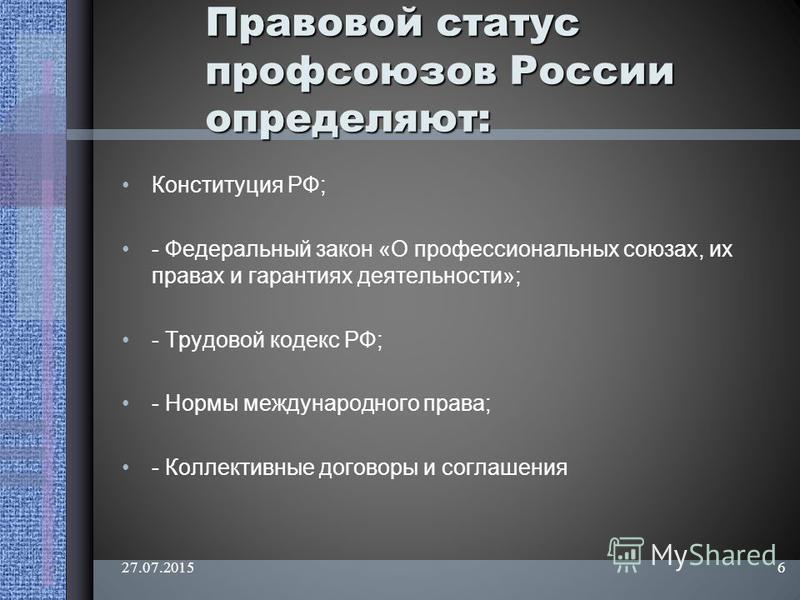 Правовой статус профсоюзов России определяют:

• Конституция РФ;

• - Федеральный закон «О профессиональных союзах, их правах и гарантиях деятельности»;

• - Трудовой кодекс РФ;

• - Нормы международного права;

• - Коллективные договоры и соглашения

27.07.2015

MyShared

6